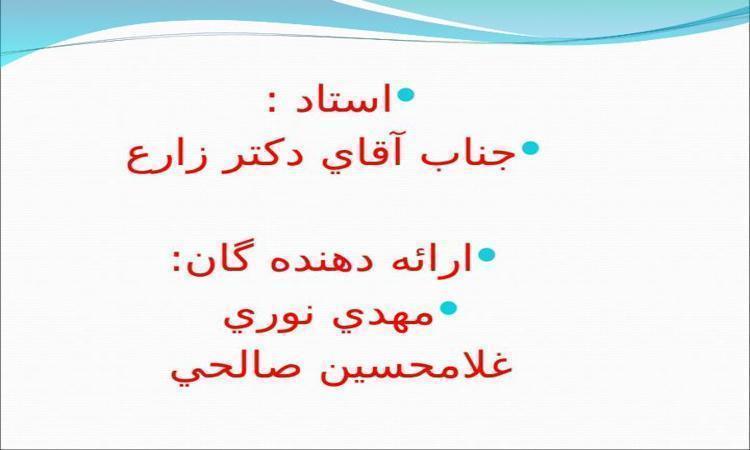 • استاد :
• جناب آقاي دكتر زارع

• ارائه دهنده گان:
• مهدي نوري
غلامحسين صالحي